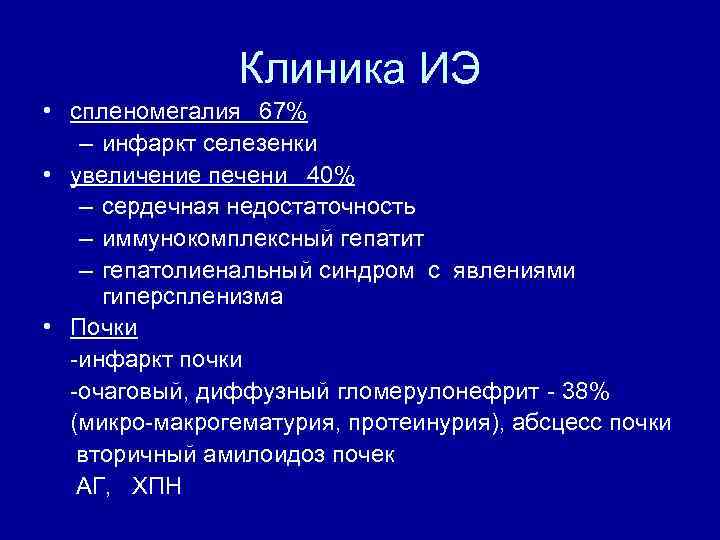 Клиника ИЭ

• спленомегалия 67%
– инфаркт селезенки
• увеличение печени 40%
– сердечная недостаточность
– иммунокомплексный гепатит
– гепатолиенальный синдром с явлениями гиперспленизма
• Почки
-инфаркт почки
-очаговый, диффузный гломерулонефрит - 38% (микро-макрогематурия, протеинурия), абсцесс почки
вторичный амилоидоз почек
АГ, ХПН